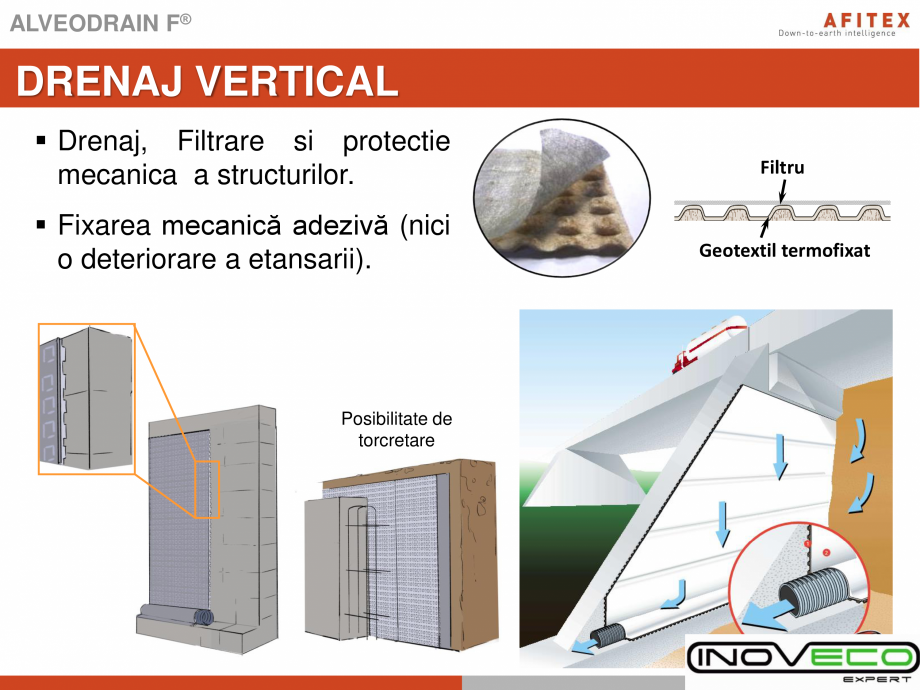 ALVEODRAIN F®

AFITEX
Down-to-earth intelligence

DRENAJ VERTICAL

▪ Drenaj, Filtrare si protectie mecanica a structurilor.

▪ Fixarea mecanică adezivă (nici o deteriorare a etansarii).

Filtru

Geotextil termofixat

Posibilitate de torcretare

INOVECO
EXPERT